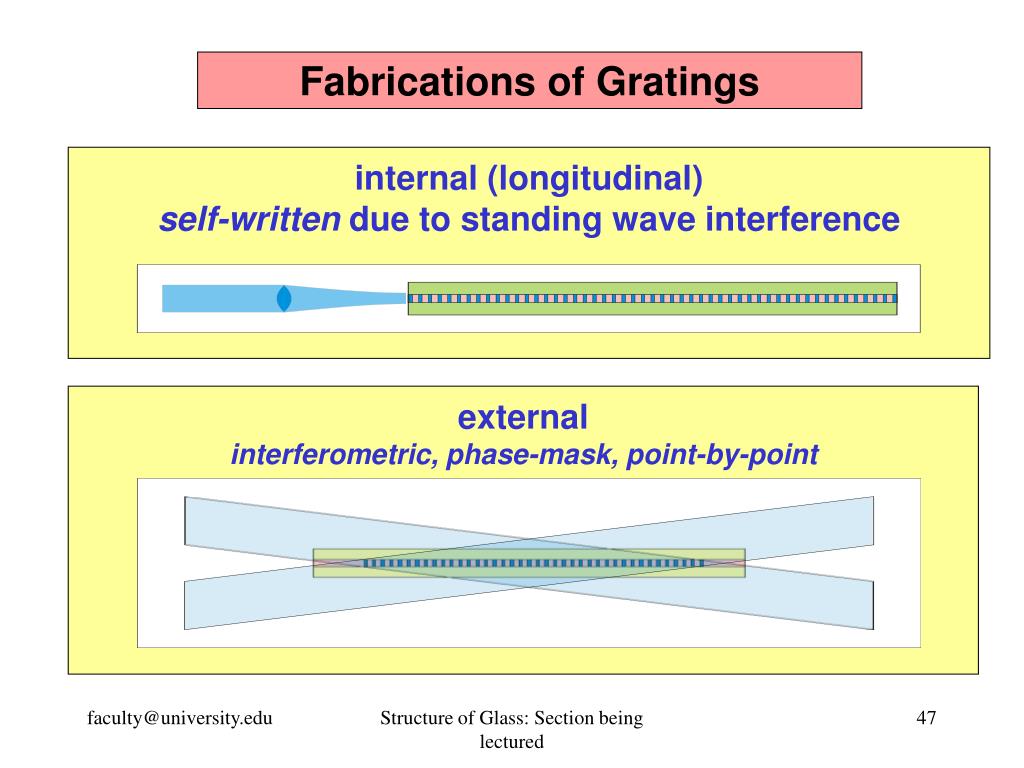 Fabrications of Gratings

internal (longitudinal)
self-written due to standing wave interference

external
interferometric, phase-mask, point-by-point

faculty@university.edu

Structure of Glass: Section being lectured

47